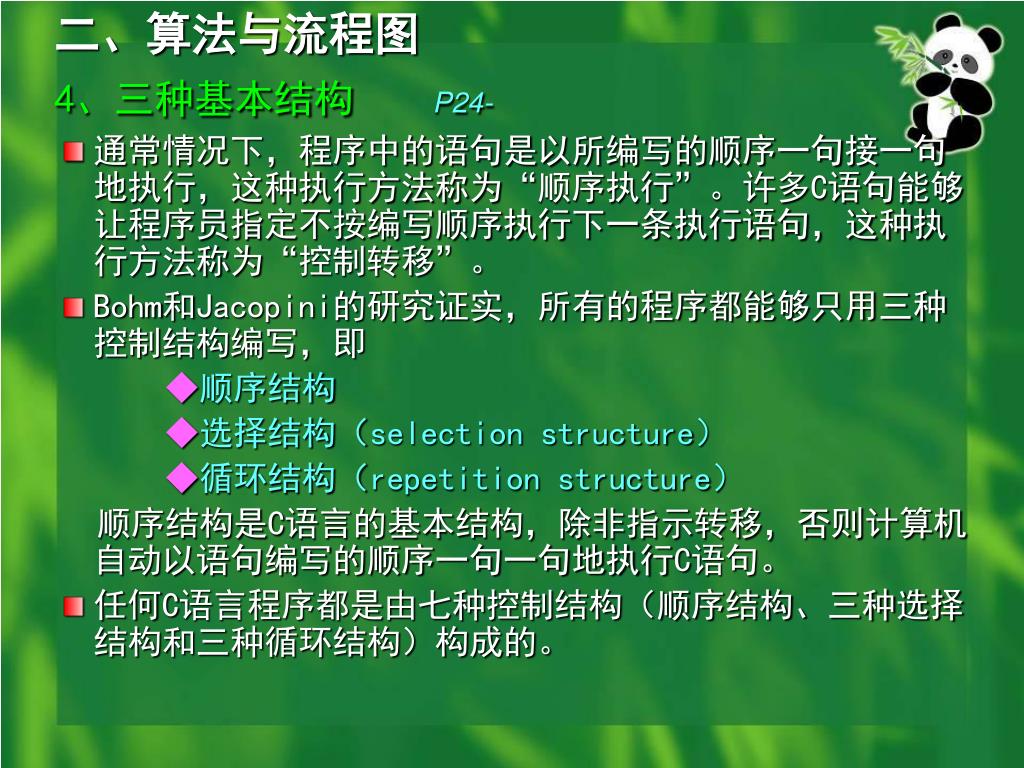 二、算法与流程图

4、三种基本结构　P24-

通常情况下，程序中的语句是以所编写的顺序一句接一句地执行，这种执行方法称为“顺序执行”。许多C语句能够让程序员指定不按编写顺序执行下一条执行语句，这种执行方法称为“控制转移”。

Bohm和Jacopini的研究证实，所有的程序都能够只用三种控制结构编写，即

◆顺序结构

◆选择结构（selection structure）

◆循环结构（repetition structure）

顺序结构是C语言的基本结构，除非指示转移，否则计算机自动以语句编写的顺序一句一句地执行C语句。

任何C语言程序都是由七种控制结构（顺序结构、三种选择结构和三种循环结构）构成的。